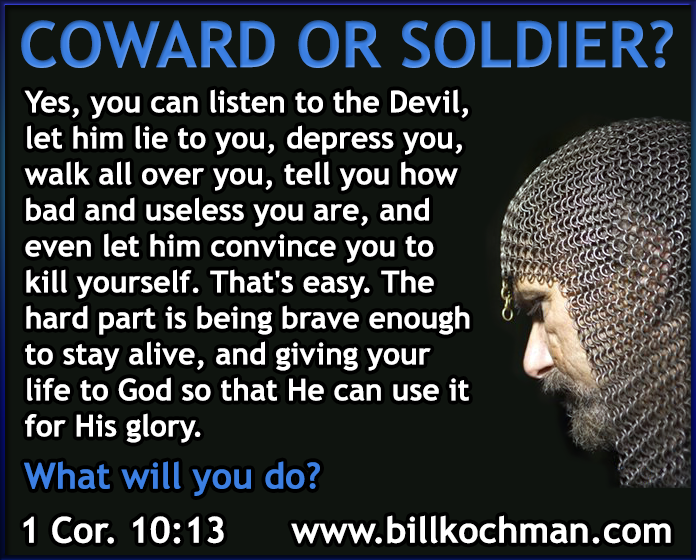 COWARD OR SOLDIER?

Yes, you can listen to the Devil, let him lie to you, depress you, walk all over you, tell you how bad and useless you are, and even let him convince you to kill yourself. That's easy. The hard part is being brave enough to stay alive, and giving your life to God so that He can use it for His glory.

What will you do?

1 Cor. 10:13 www.billkochman.com